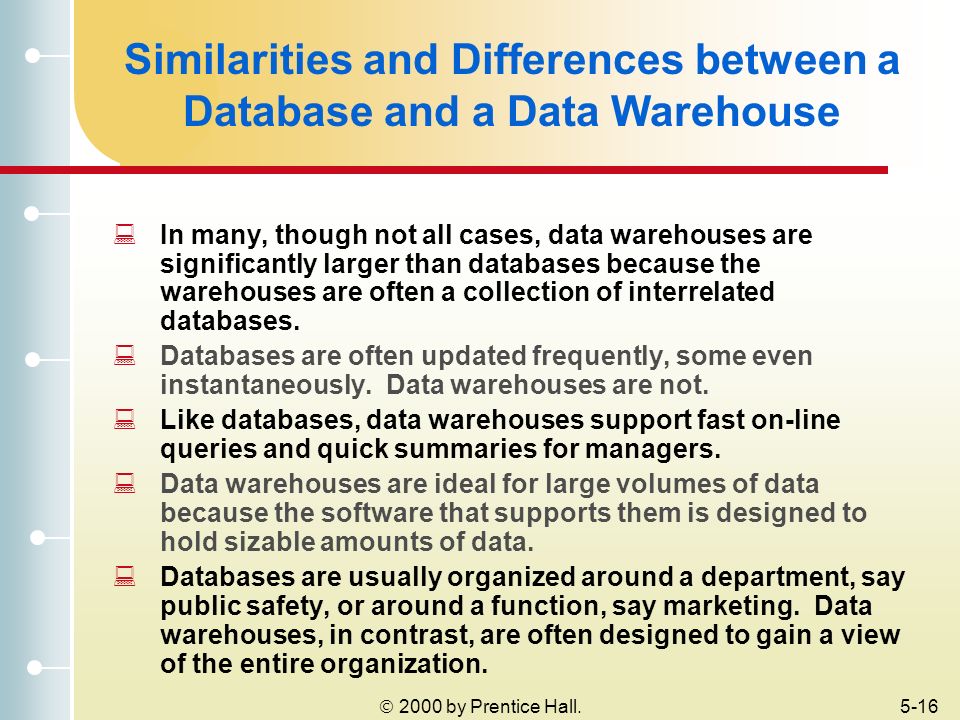 Similarities and Differences between a Database and a Data Warehouse

In many, though not all cases, data warehouses are significantly larger than databases because the warehouses are often a collection of interrelated databases.

Databases are often updated frequently, some even instantaneously.  Data warehouses are not.

Like databases, data warehouses support fast on-line queries and quick summaries for managers.

Data warehouses are ideal for large volumes of data because the software that supports them is designed to hold sizable amounts of data.

Databases are usually organized around a department, say public safety, or around a function, say marketing.  Data warehouses, in contrast, are often designed to gain a view of the entire organization.

© 2000 by Prentice Hall.

5-16